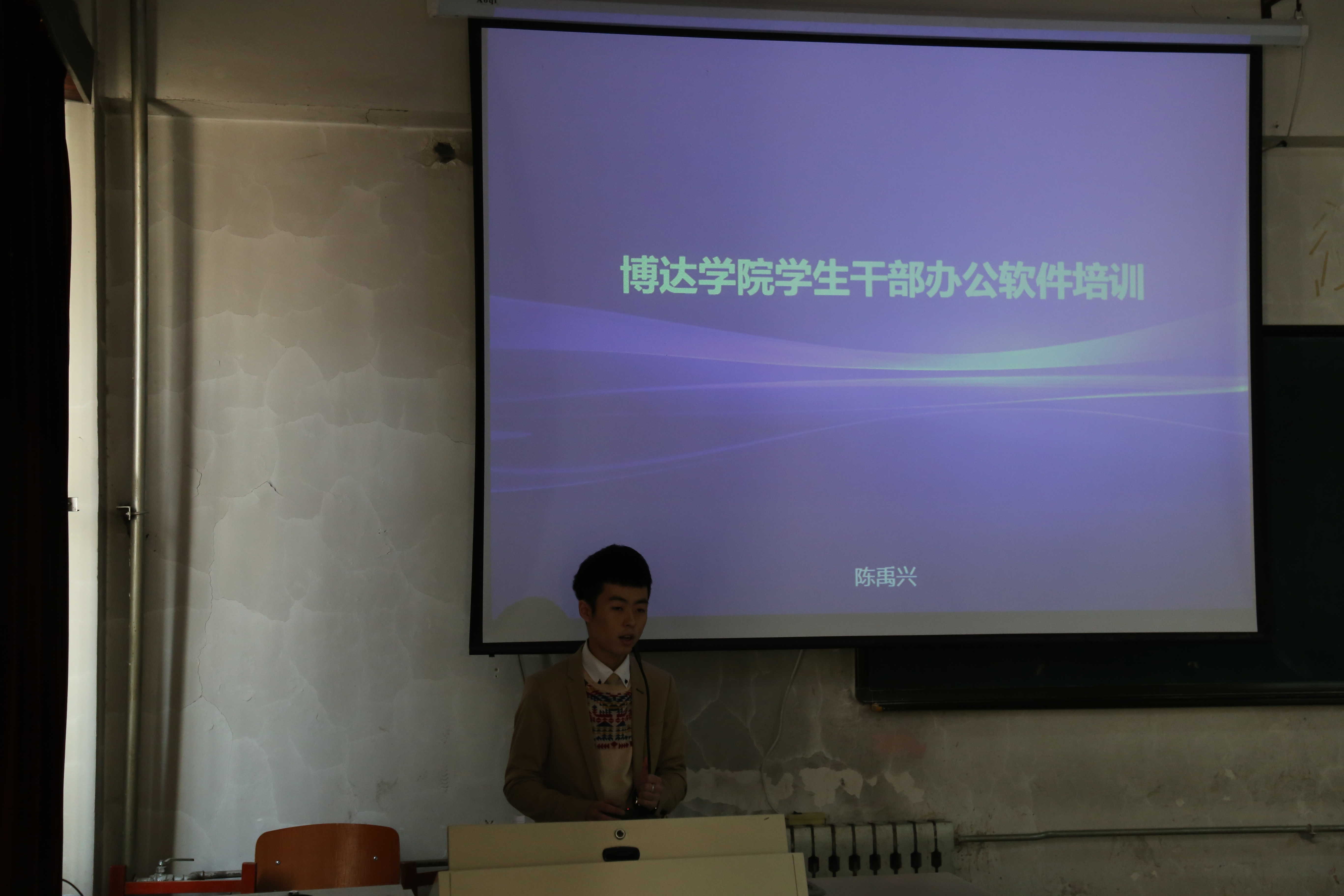 博达学院学生干部办公软件培训

陈禹兴